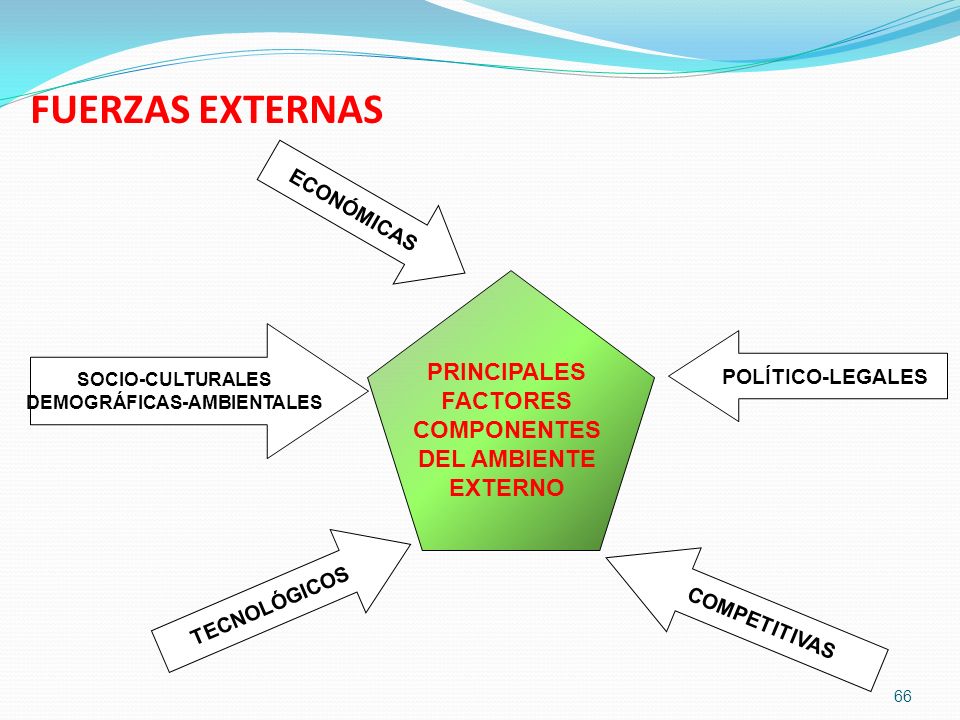 FUERZAS EXTERNAS

ECONÓMICAS

SOCIO-CULTURALES
DEMOGRÁFICAS-AMBIENTALES

PRINCIPALES FACTORES COMPONENTES DEL AMBIENTE EXTERNO

POLÍTICO-LEGALES

TECNOLÓGICOS

COMPETITIVAS

66